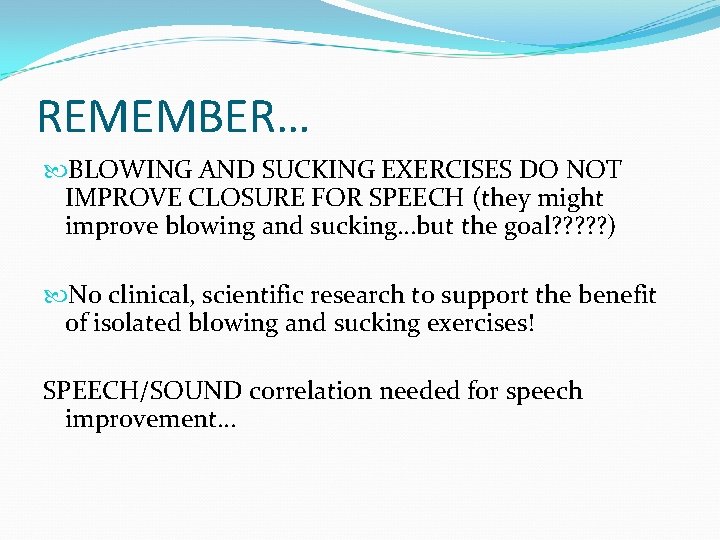 REMEMBER…

BLOWING AND SUCKING EXERCISES DO NOT IMPROVE CLOSURE FOR SPEECH (they might improve blowing and sucking…but the goal?????)

No clinical, scientific research to support the benefit of isolated blowing and sucking exercises!

SPEECH/SOUND correlation needed for speech improvement…